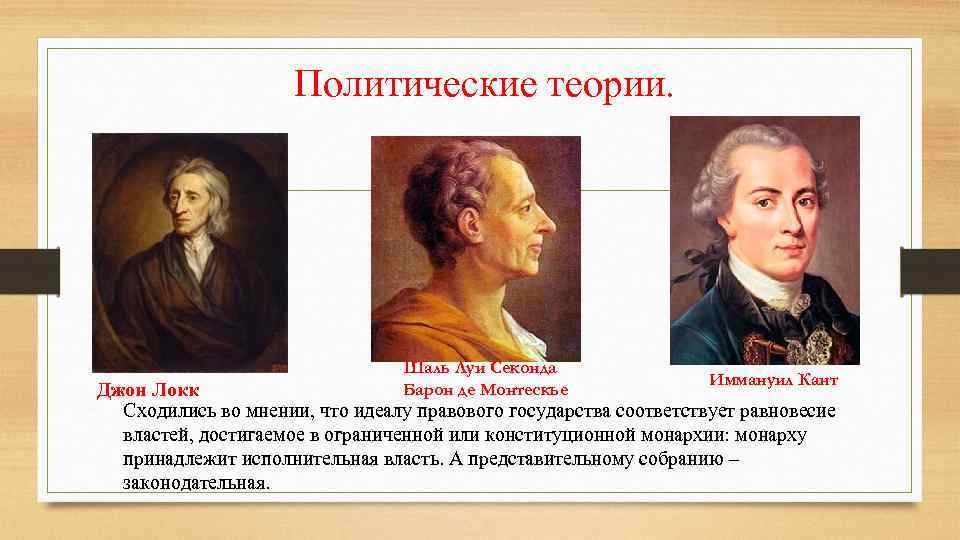 Политические теории.

Джон Локк

Шаль Луи Секонда
Барон де Монтескье

Иммануил Кант

Сходились во мнении, что идеалу правового государства соответствует равновесие властей, достигаемое в ограниченной или конституционной монархии: монарху принадлежит исполнительная власть. А представительному собранию – законодательная.